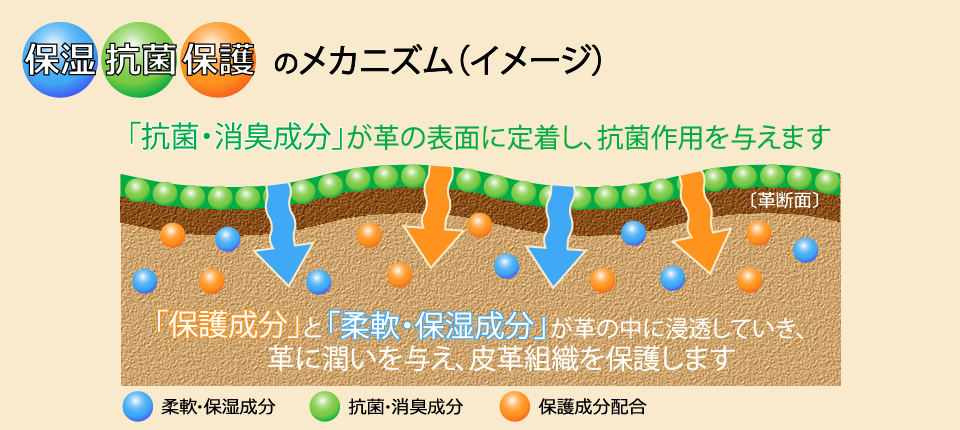 保湿 抗菌 保護 のメカニズム（イメージ）

「抗菌・消臭成分」が革の表面に定着し、抗菌作用を与えます

〔革断面〕

「保護成分」と「柔軟・保湿成分」が革の中に浸透していき、革に潤いを与え、皮革組織を保護します

柔軟・保湿成分　抗菌・消臭成分　保護成分配合